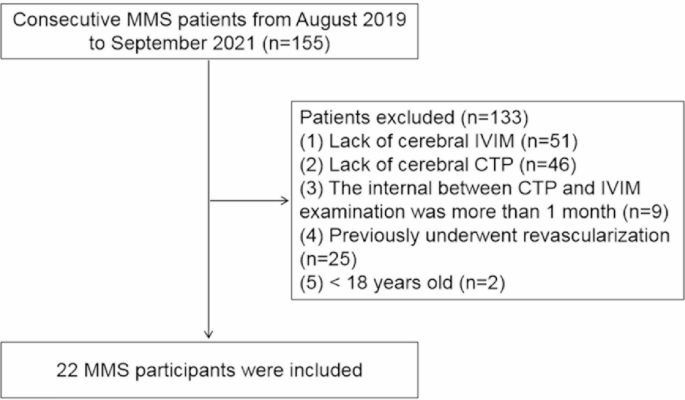 Consecutive MMS patients from August 2019 to September 2021 (n=155)

Patients excluded (n=133)
(1) Lack of cerebral IVIM (n=51)
(2) Lack of cerebral CTP (n=46)
(3) The internal between CTP and IVIM examination was more than 1 month (n=9)
(4) Previously underwent revascularization (n=25)
(5) < 18 years old (n=2)

22 MMS participants were included